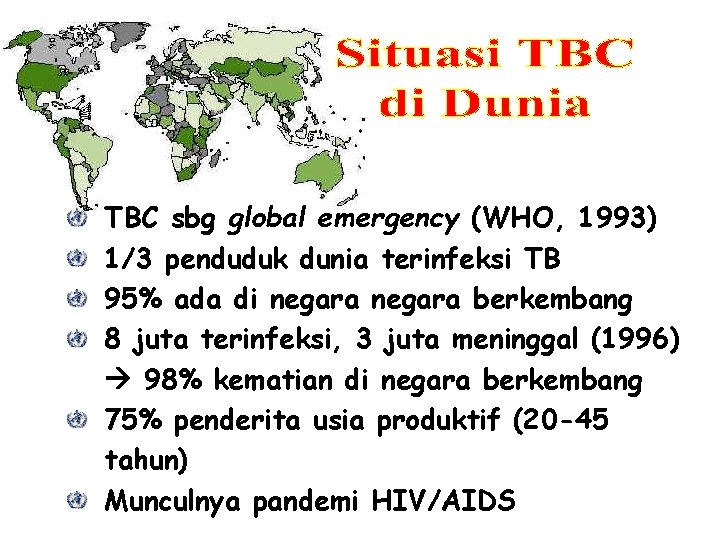 Situasi TBC di Dunia

TBC sbg global emergency (WHO, 1993)
1/3 penduduk dunia terinfeksi TB
95% ada di negara negara berkembang
8 juta terinfeksi, 3 juta meninggal (1996) → 98% kematian di negara berkembang
75% penderita usia produktif (20-45 tahun)
Munculnya pandemi HIV/AIDS